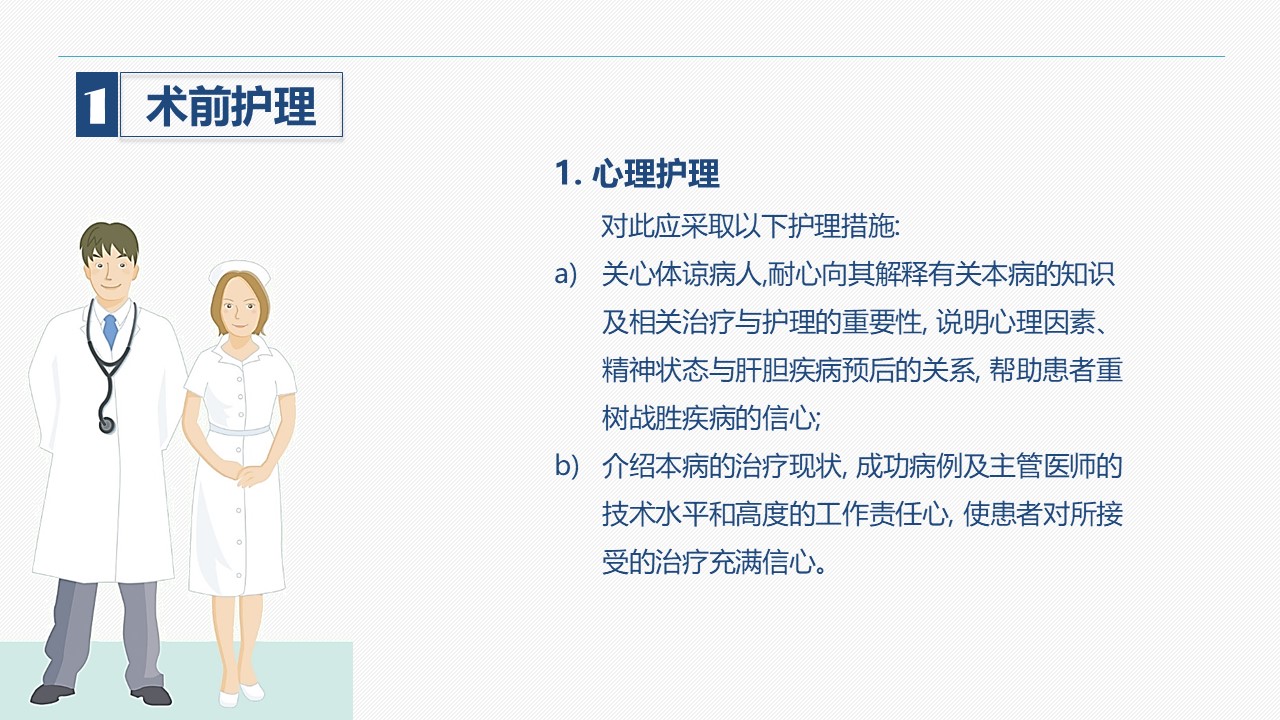 1 术前护理

1. 心理护理

对此应采取以下护理措施:

a) 关心体谅病人,耐心向其解释有关本病的知识及相关治疗与护理的重要性, 说明心理因素、精神状态与肝胆疾病预后的关系, 帮助患者重树战胜疾病的信心;

b) 介绍本病的治疗现状, 成功病例及主管医师的技术水平和高度的工作责任心, 使患者对所接受的治疗充满信心。